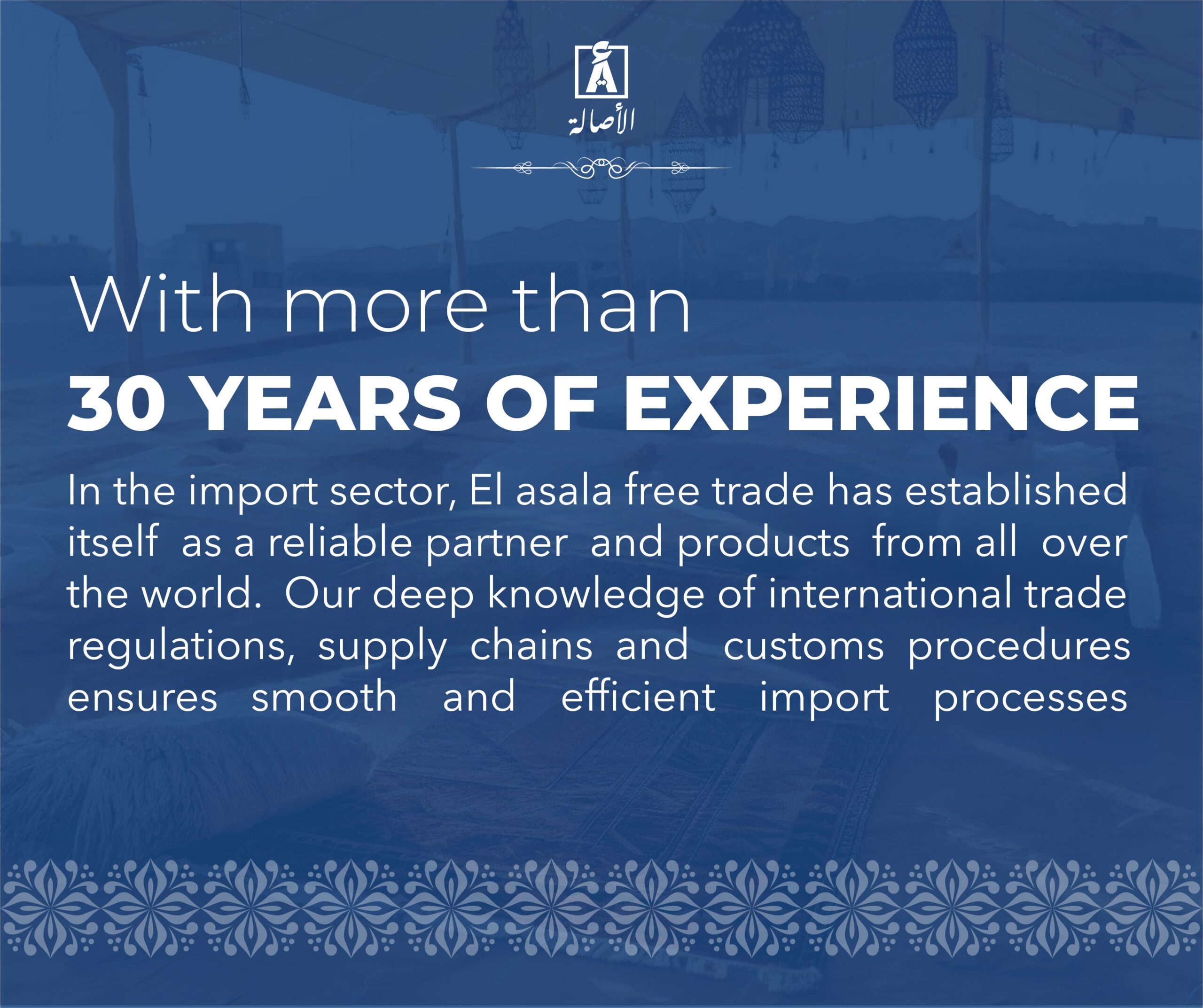 الأصالة

With more than
30 YEARS OF EXPERIENCE

In the import sector, El asala free trade has established itself as a reliable partner and products from all over the world. Our deep knowledge of international trade regulations, supply chains and customs procedures ensures smooth and efficient import processes